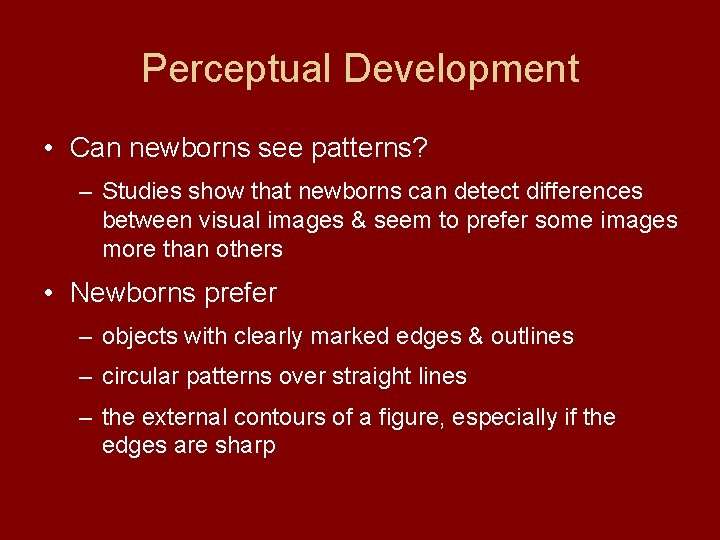 Perceptual Development

• Can newborns see patterns?

– Studies show that newborns can detect differences between visual images & seem to prefer some images more than others

• Newborns prefer

– objects with clearly marked edges & outlines

– circular patterns over straight lines

– the external contours of a figure, especially if the edges are sharp